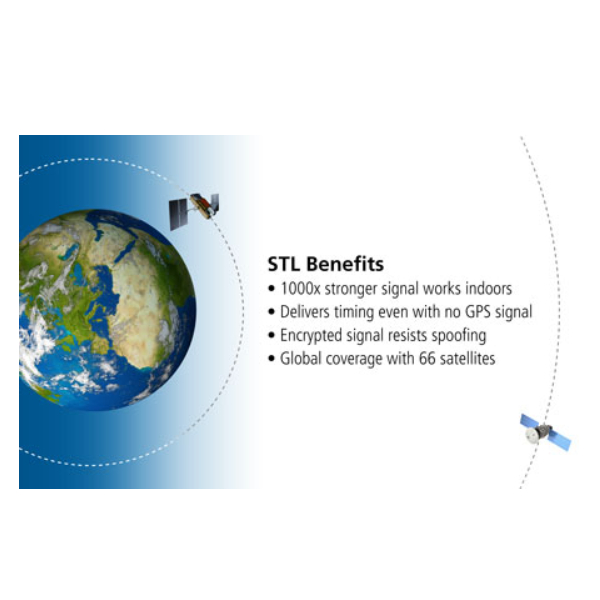 STL Benefits

• 1000x stronger signal works indoors
• Delivers timing even with no GPS signal
• Encrypted signal resists spoofing
• Global coverage with 66 satellites